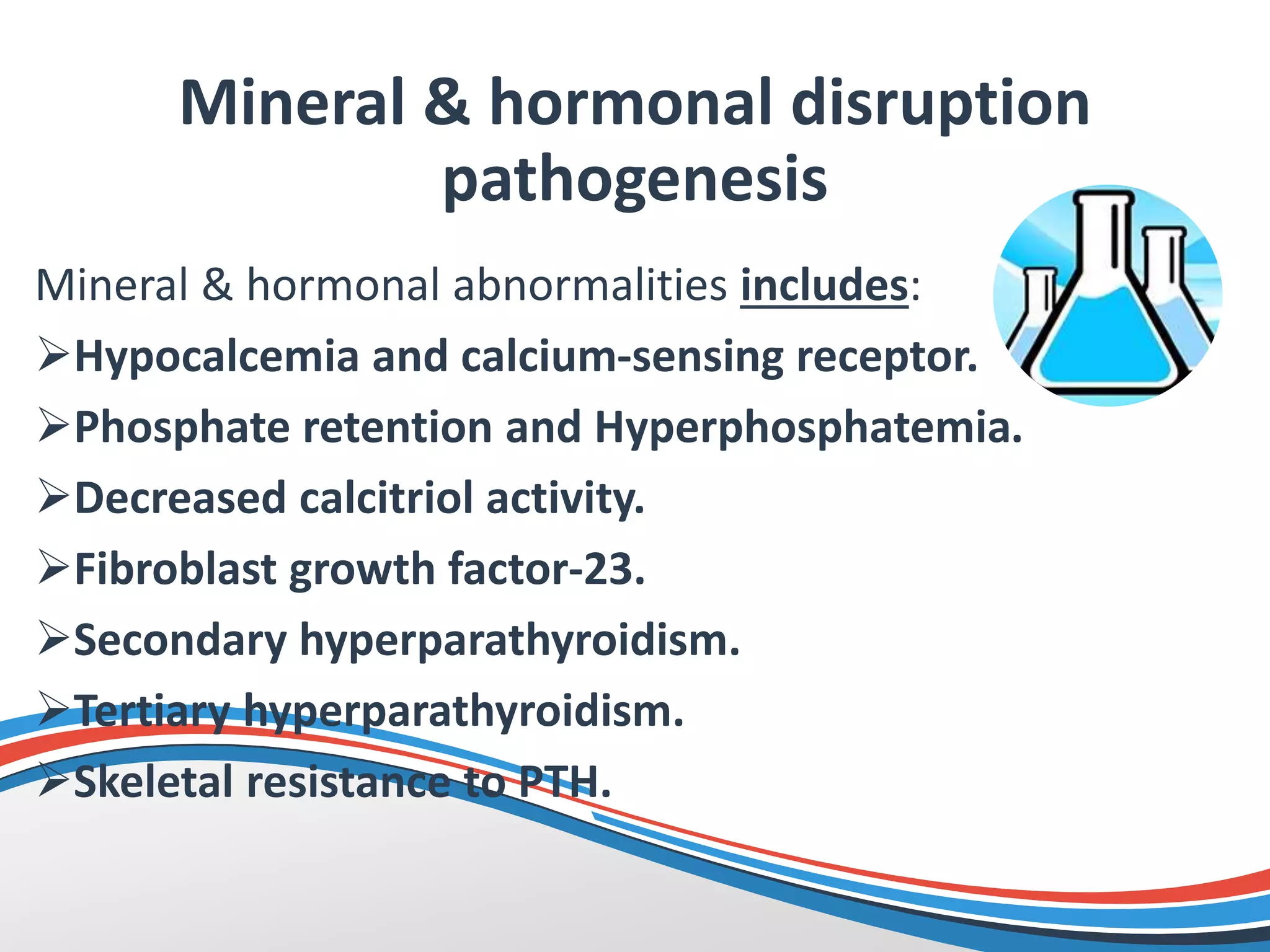 Mineral & hormonal disruption pathogenesis

Mineral & hormonal abnormalities includes:

➢Hypocalcemia and calcium-sensing receptor.

➢Phosphate retention and Hyperphosphatemia.

➢Decreased calcitriol activity.

➢Fibroblast growth factor-23.

➢Secondary hyperparathyroidism.

➢Tertiary hyperparathyroidism.

➢Skeletal resistance to PTH.